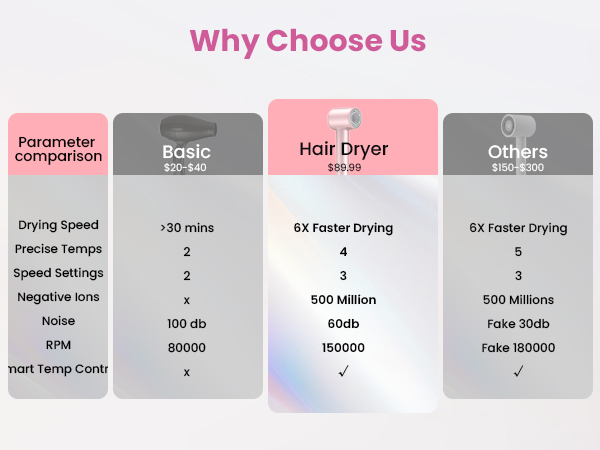 Why Choose Us

| Parameter comparison | Basic $20-$40 | Hair Dryer $89.99 | Others $150-$300 |
|---|---|---|---|
| Drying Speed | >30 mins | 6X Faster Drying | 6X Faster Drying |
| Precise Temps | 2 | 4 | 5 |
| Speed Settings | 2 | 3 | 3 |
| Negative Ions | x | 500 Million | 500 Millions |
| Noise | 100 db | 60db | Fake 30db |
| RPM | 80000 | 150000 | Fake 180000 |
| mart Temp Contr | x | ✓ | ✓ |